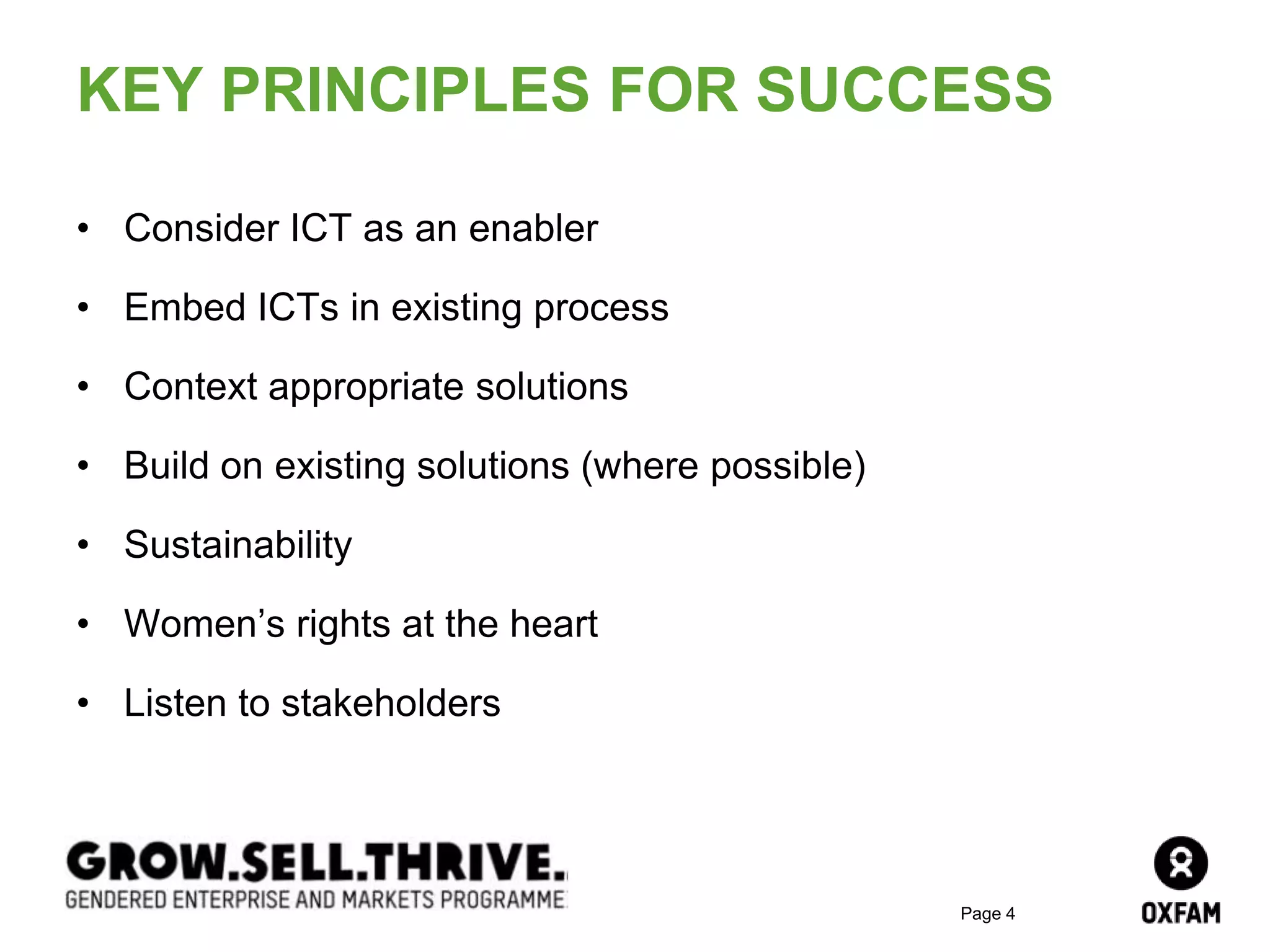 KEY PRINCIPLES FOR SUCCESS

• Consider ICT as an enabler
• Embed ICTs in existing process
• Context appropriate solutions
• Build on existing solutions (where possible)
• Sustainability
• Women's rights at the heart
• Listen to stakeholders

GROW.SELL.THRIVE.
GENDERED ENTERPRISE AND MARKETS PROGRAMME

Page 4

OXFAM